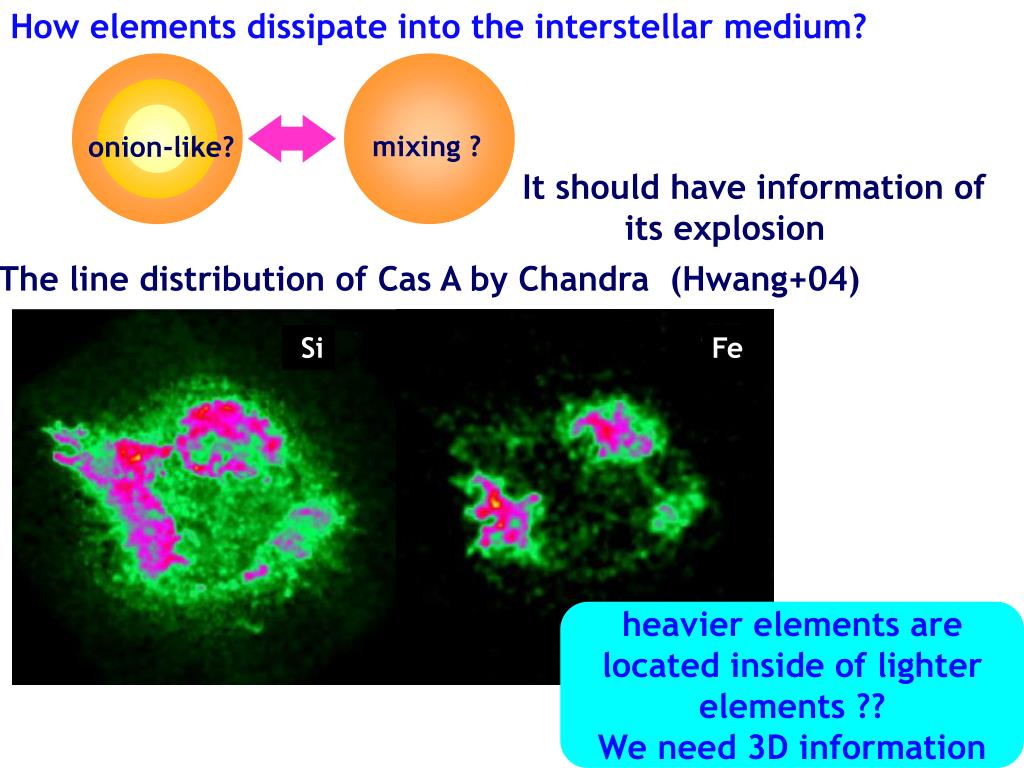 How elements dissipate into the interstellar medium?

onion-like?

mixing ?

It should have information of its explosion

The line distribution of Cas A by Chandra (Hwang+04)

Si

Fe

heavier elements are located inside of lighter elements ??
We need 3D information